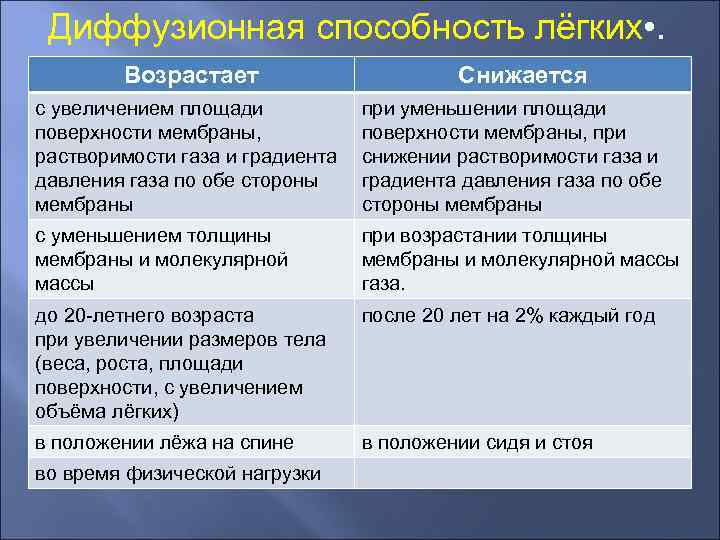 Диффузионная способность лёгких•.

| Возрастает | Снижается |
|---|---|
| с увеличением площади поверхности мембраны, растворимости газа и градиента давления газа по обе стороны мембраны | при уменьшении площади поверхности мембраны, при снижении растворимости газа и градиента давления газа по обе стороны мембраны |
| с уменьшением толщины мембраны и молекулярной массы | при возрастании толщины мембраны и молекулярной массы газа. |
| до 20-летнего возраста при увеличении размеров тела (веса, роста, площади поверхности, с увеличением объёма лёгких) | после 20 лет на 2% каждый год |
| в положении лёжа на спине | в положении сидя и стоя |
| во время физической нагрузки | |